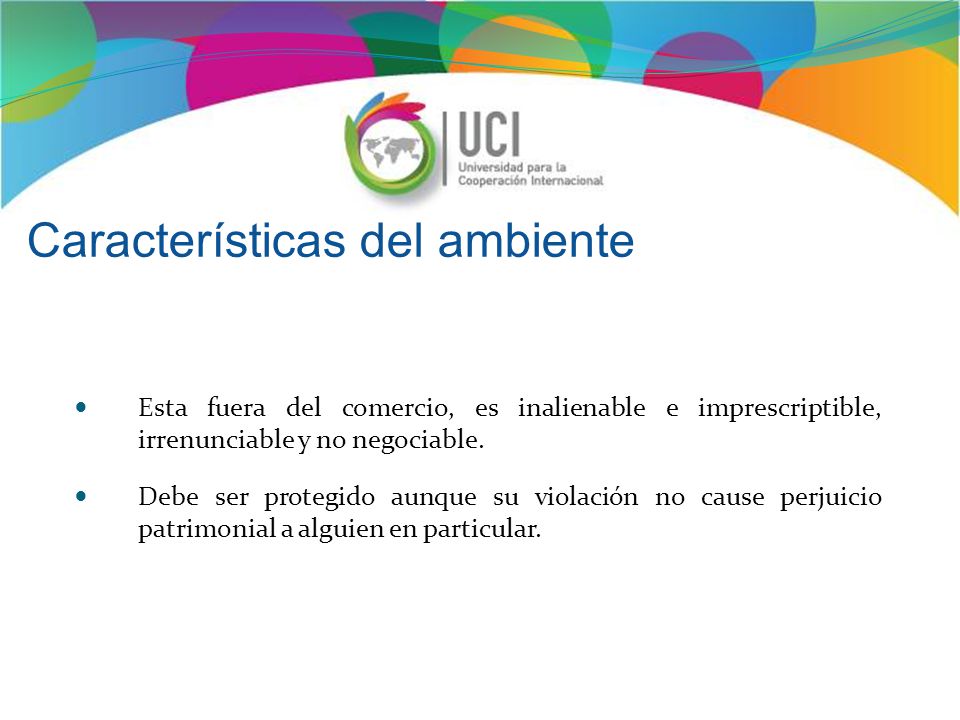 UCI
Universidad para la Cooperación Internacional

Características del ambiente

• Esta fuera del comercio, es inalienable e imprescriptible, irrenunciable y no negociable.

• Debe ser protegido aunque su violación no cause perjuicio patrimonial a alguien en particular.